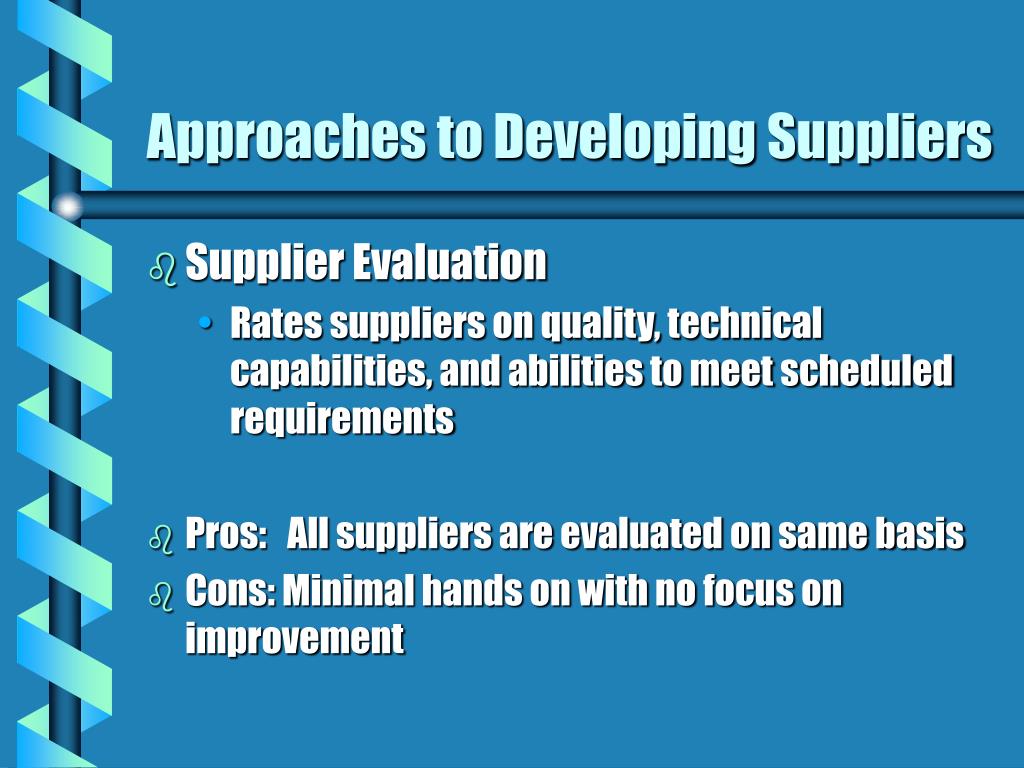 Approaches to Developing Suppliers

Supplier Evaluation

• Rates suppliers on quality, technical capabilities, and abilities to meet scheduled requirements

Pros: All suppliers are evaluated on same basis

Cons: Minimal hands on with no focus on improvement